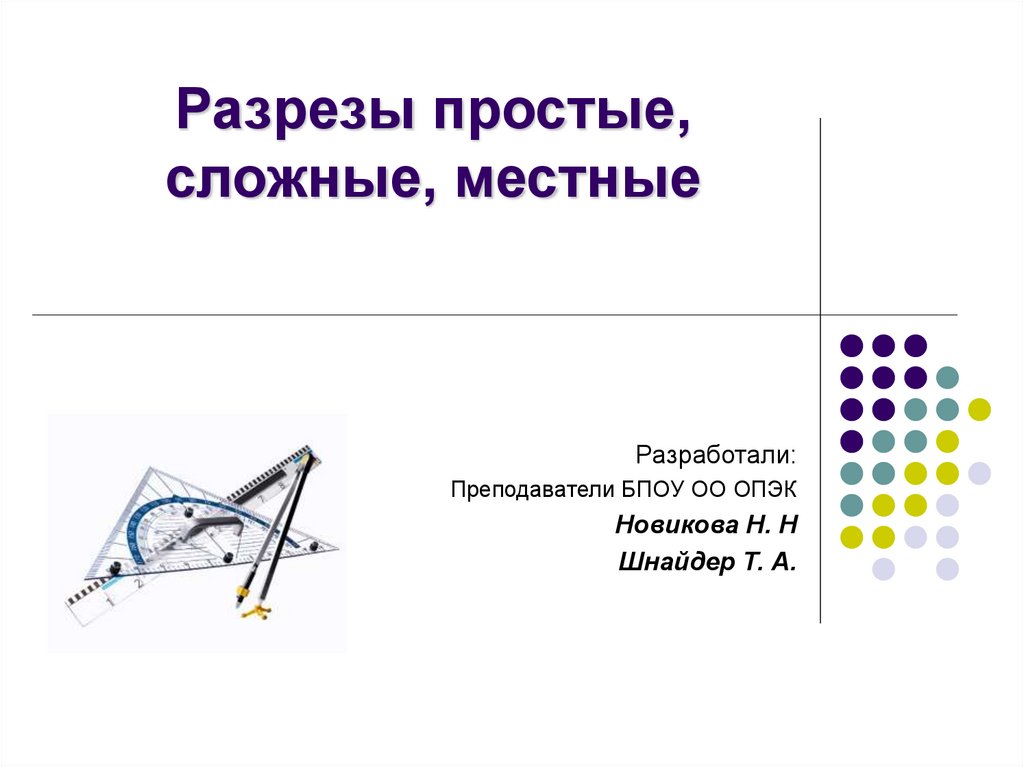 Разрезы простые, сложные, местные

Разработали:
Преподаватели БПОУ ОО ОПЭК
Новикова Н. Н
Шнайдер Т. А.